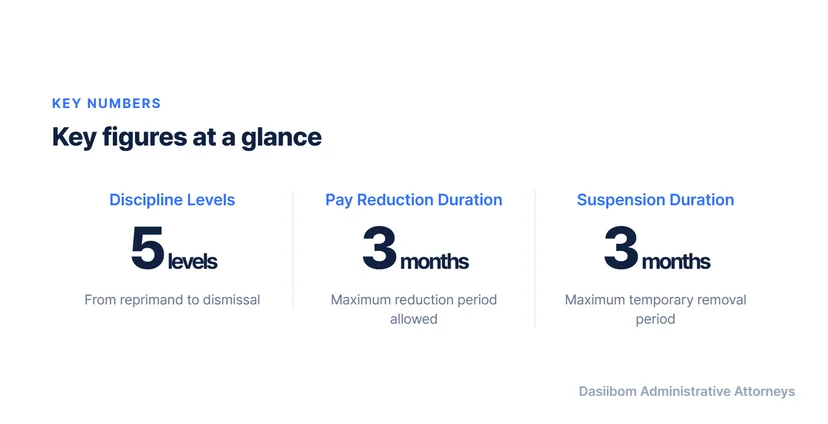 KEY NUMBERS

Key figures at a glance

Discipline Levels

5 levels

From reprimand to dismissal

Pay Reduction Duration

3 months

Maximum reduction period allowed

Suspension Duration

3 months

Maximum temporary removal period

Dasiibom Administrative Attorneys